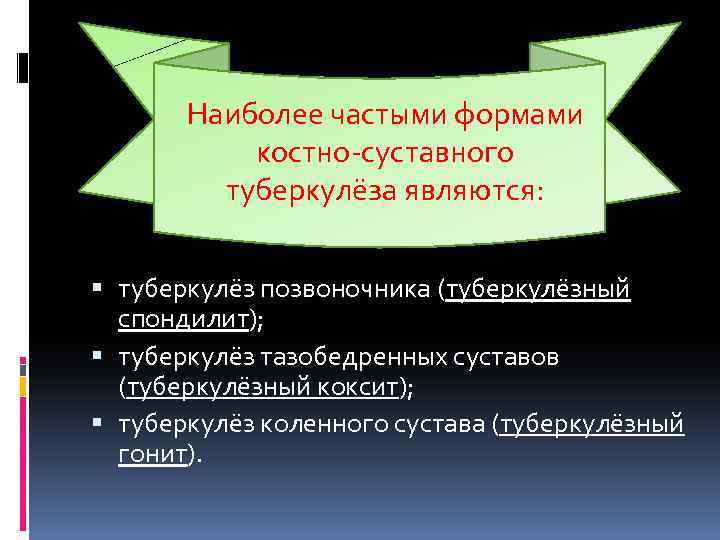 Наиболее частыми формами костно-суставного туберкулёза являются:

▪ туберкулёз позвоночника (туберкулёзный спондилит);
▪ туберкулёз тазобедренных суставов (туберкулёзный коксит);
▪ туберкулёз коленного сустава (туберкулёзный гонит).